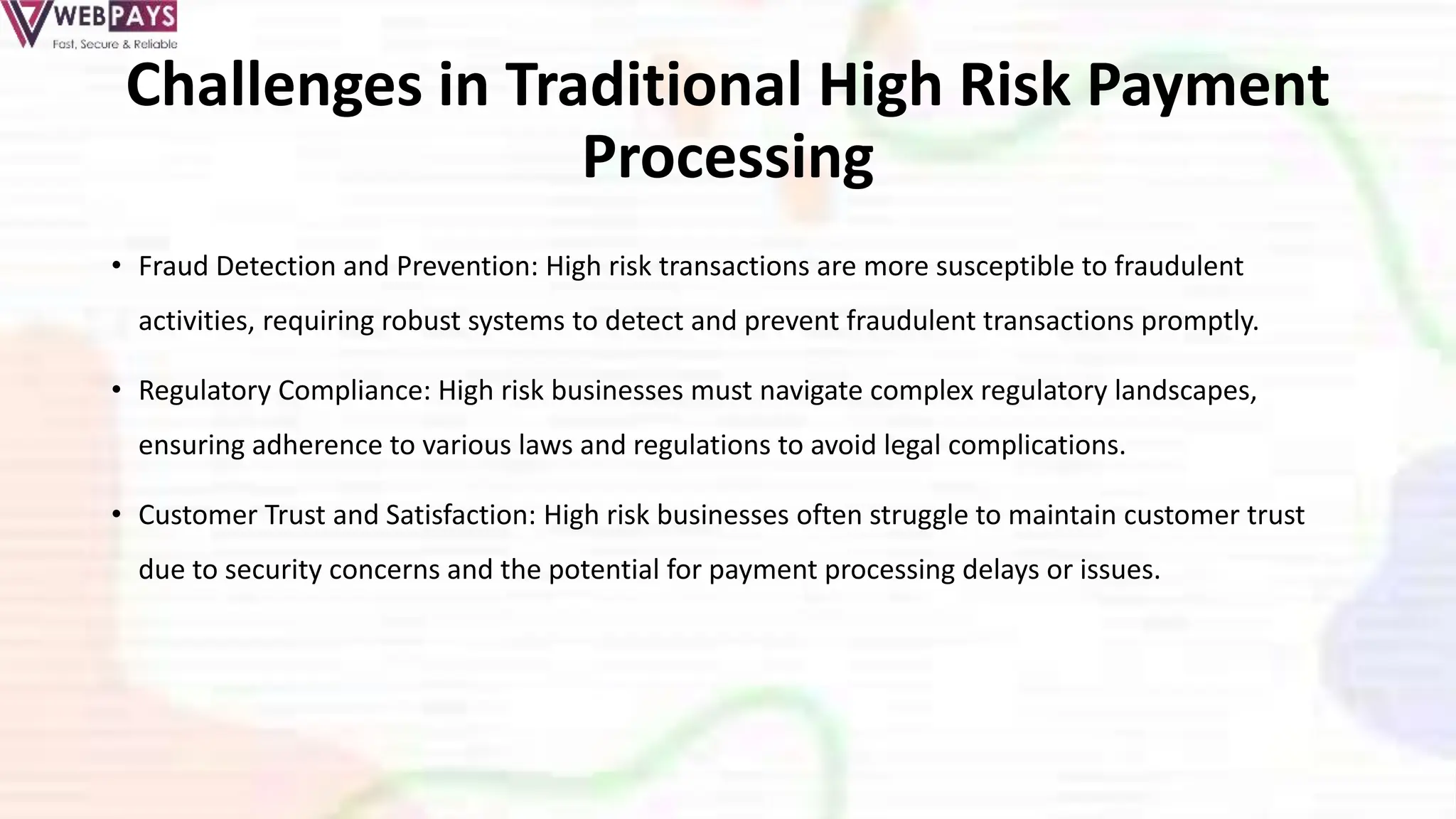 WEBPAYS
Fast, Secure & Reliable

Challenges in Traditional High Risk Payment Processing

• Fraud Detection and Prevention: High risk transactions are more susceptible to fraudulent activities, requiring robust systems to detect and prevent fraudulent transactions promptly.

• Regulatory Compliance: High risk businesses must navigate complex regulatory landscapes, ensuring adherence to various laws and regulations to avoid legal complications.

• Customer Trust and Satisfaction: High risk businesses often struggle to maintain customer trust due to security concerns and the potential for payment processing delays or issues.